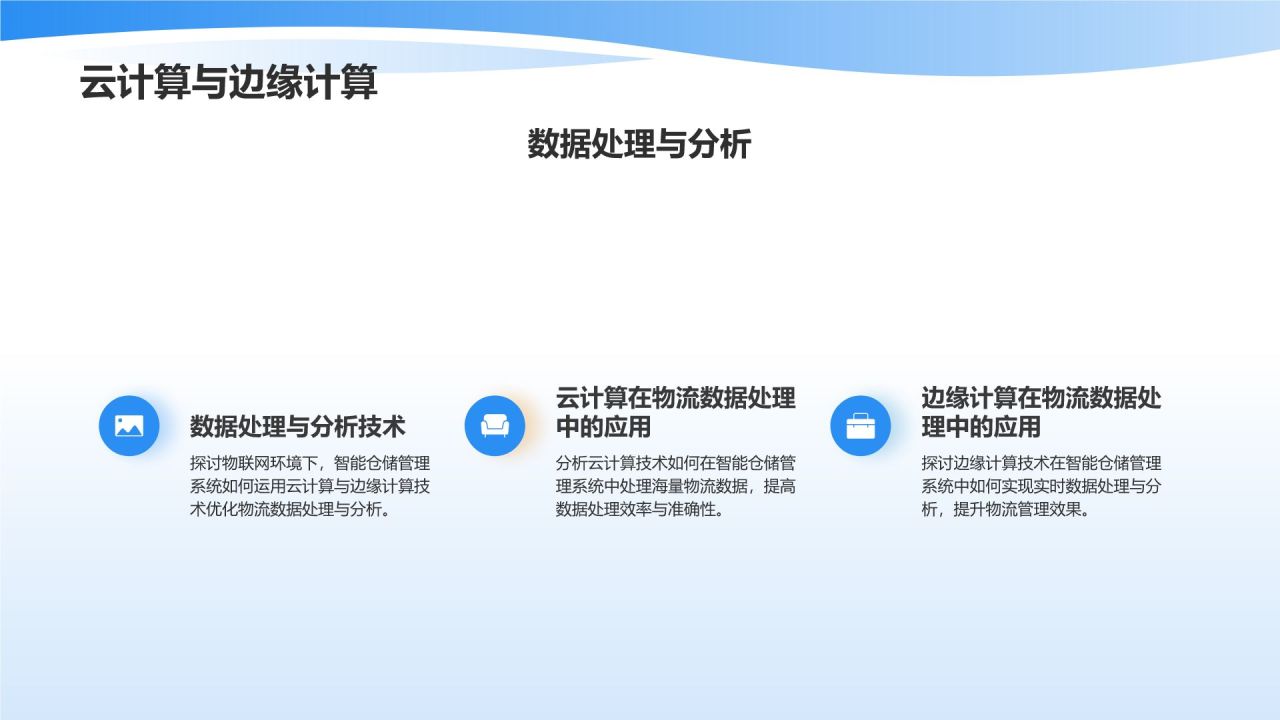 云计算与边缘计算

数据处理与分析

数据处理与分析技术

探讨物联网环境下，智能仓储管理系统如何运用云计算与边缘计算技术优化物流数据处理与分析。

云计算在物流数据处理中的应用

分析云计算技术如何在智能仓储管理系统中处理海量物流数据，提高数据处理效率与准确性。

边缘计算在物流数据处理中的应用

探讨边缘计算技术在智能仓储管理系统中如何实现实时数据处理与分析，提升物流管理效果。